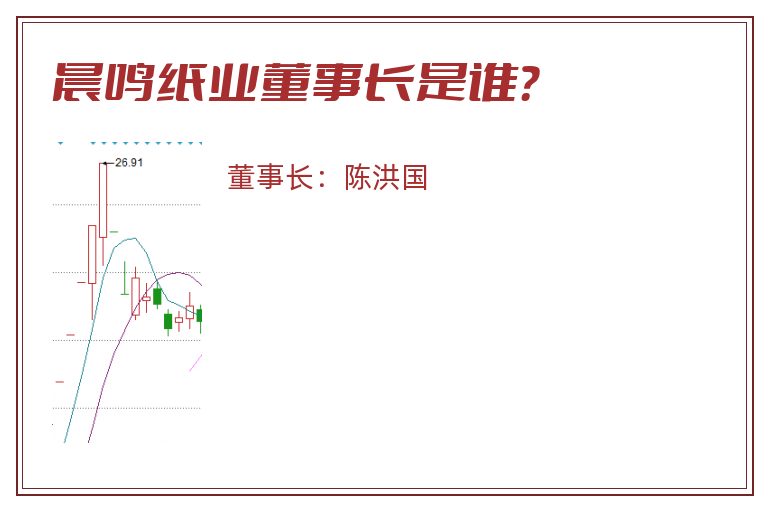 晨鸣纸业董事长是谁?

26.91

董事长：陈洪国